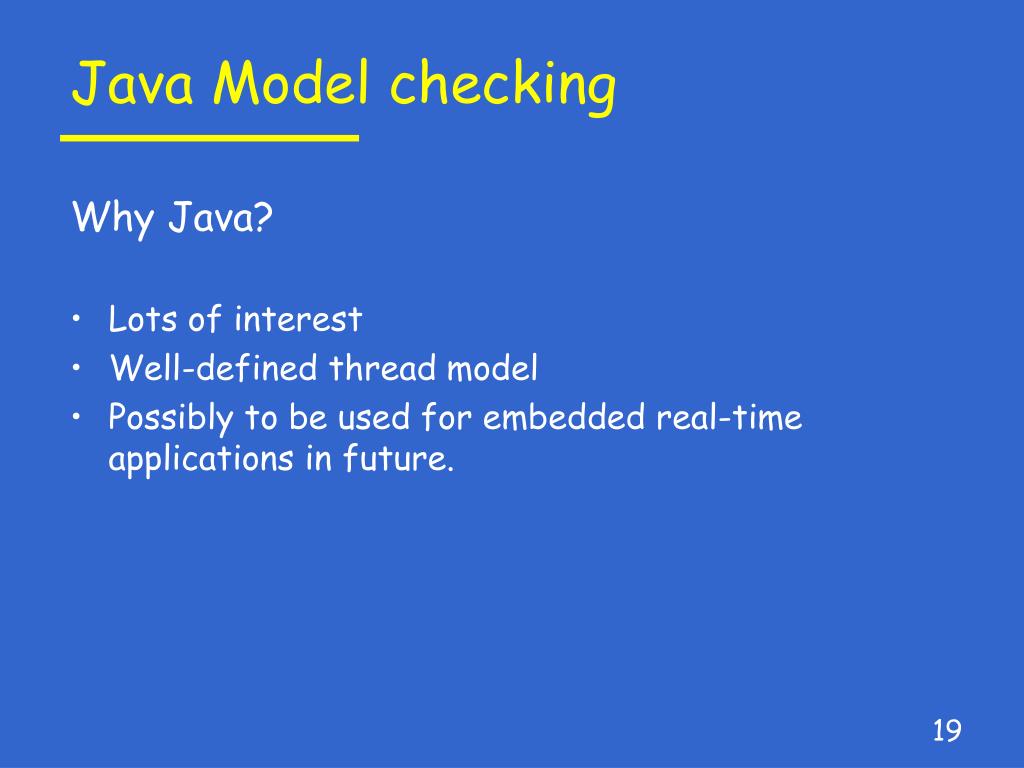 Java Model checking

Why Java?

• Lots of interest
• Well-defined thread model
• Possibly to be used for embedded real-time applications in future.

19